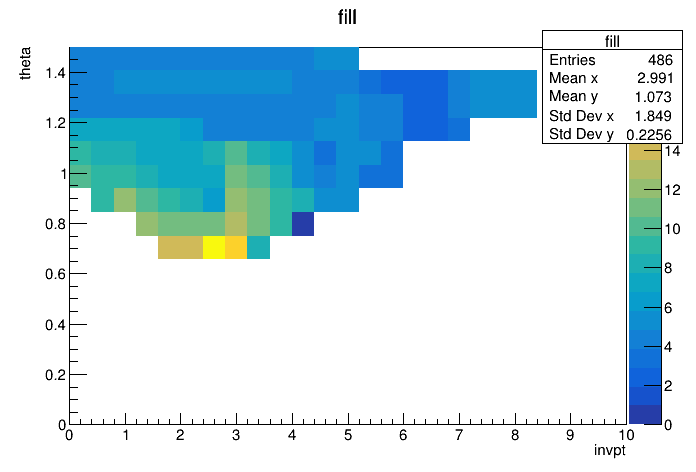 fill

| fill | |
|---|---|
| Entries | 486 |
| Mean x | 2.991 |
| Mean y | 1.073 |
| Std Dev x | 1.849 |
| Std Dev y | 0.2256 |

theta

1.4
1.2
1
0.8
0.6
0.4
0.2
0

0 1 2 3 4 5 6 7 8 9 10

invpt

14
12
10
8
6
4
2
0